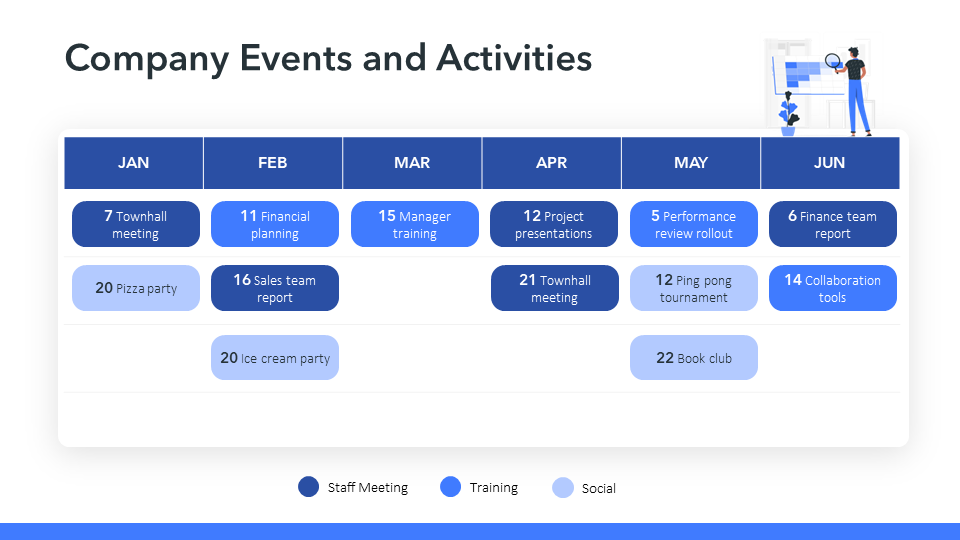 Company Events and Activities

| JAN | FEB | MAR | APR | MAY | JUN |
|---|---|---|---|---|---|
| 7 Townhall meeting | 11 Financial planning | 15 Manager training | 12 Project presentations | 5 Performance review rollout | 6 Finance team report |
| 20 Pizza party | 16 Sales team report | | 21 Townhall meeting | 12 Ping pong tournament | 14 Collaboration tools |
| | 20 Ice cream party | | | 22 Book club | |

Staff Meeting Training Social